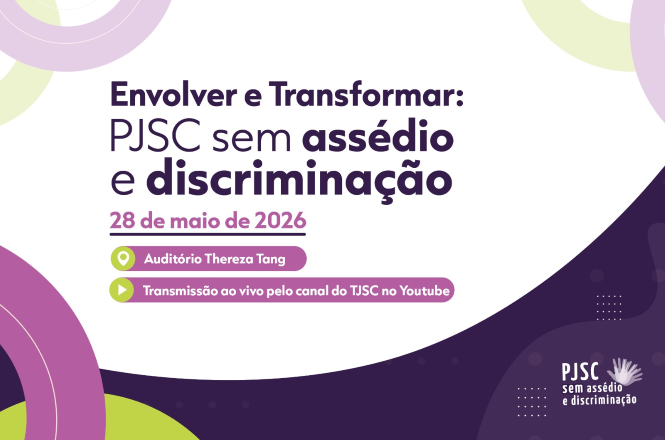 Envolver e Transformar:
PJSC sem assédio e discriminação

28 de maio de 2026

Auditório Thereza Tang

Transmissão ao vivo pelo canal do TJSC no Youtube

PJSC
sem assédio
e discriminação